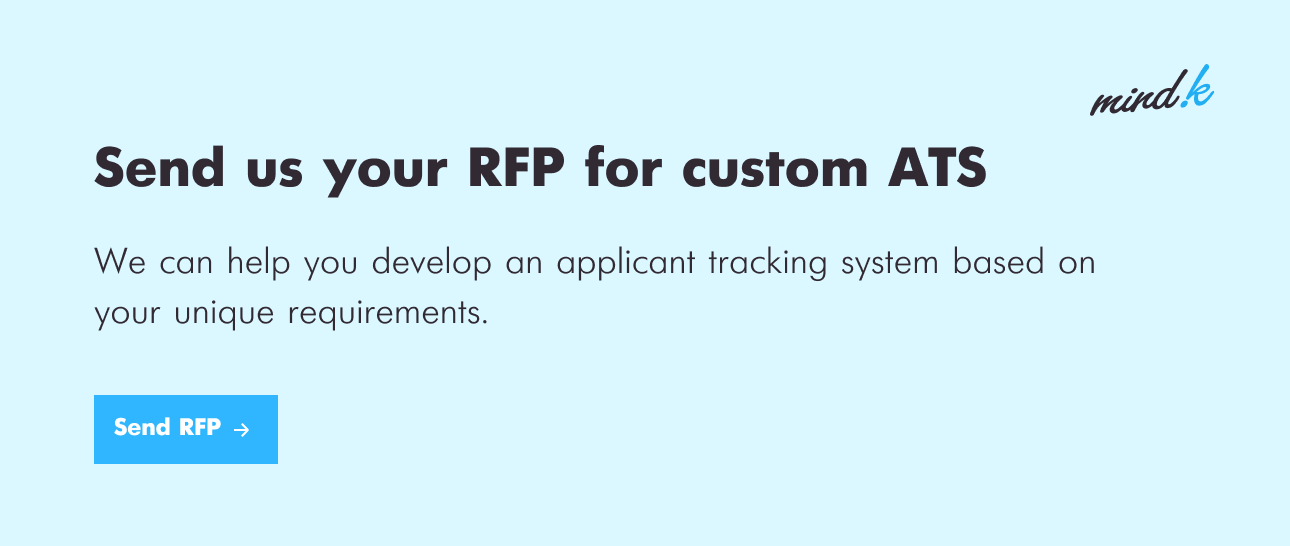 mind.k

Send us your RFP for custom ATS

We can help you develop an applicant tracking system based on your unique requirements.

Send RFP →